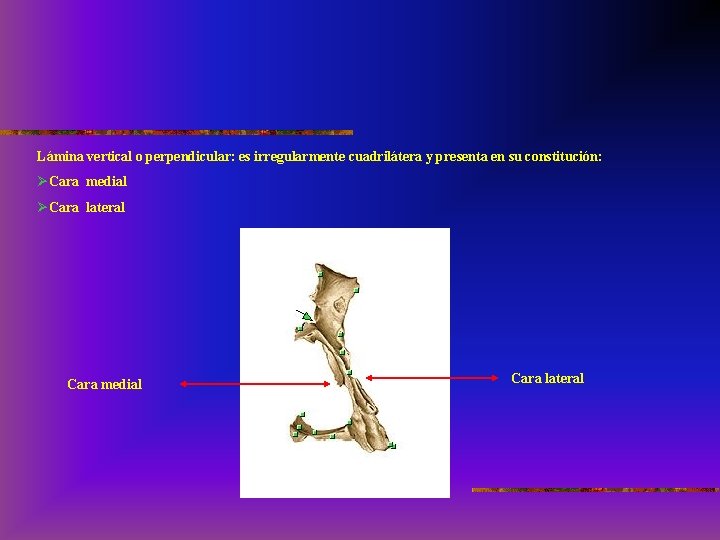 Lámina vertical o perpendicular: es irregularmente cuadrilátera y presenta en su constitución:

➢Cara medial

➢Cara lateral

Cara medial

Cara lateral